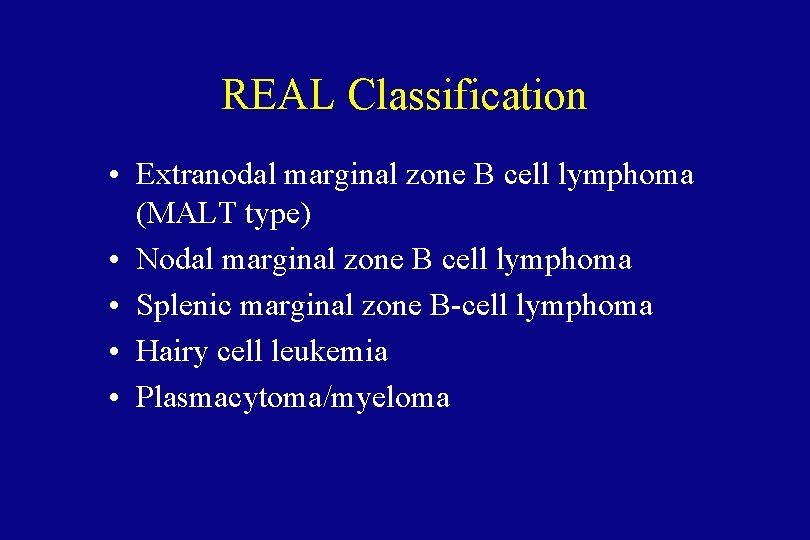 REAL Classification

• Extranodal marginal zone B cell lymphoma (MALT type)
• Nodal marginal zone B cell lymphoma
• Splenic marginal zone B-cell lymphoma
• Hairy cell leukemia
• Plasmacytoma/myeloma